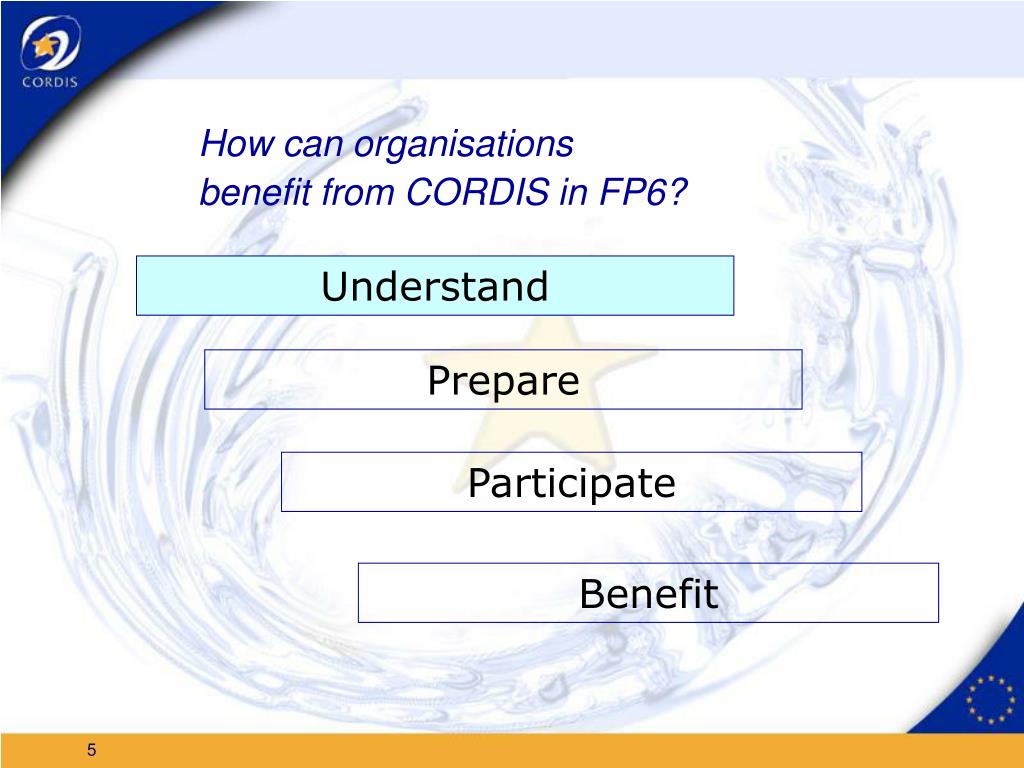 CORDIS

How can organisations
benefit from CORDIS in FP6?

Understand

Prepare

Participate

Benefit

5